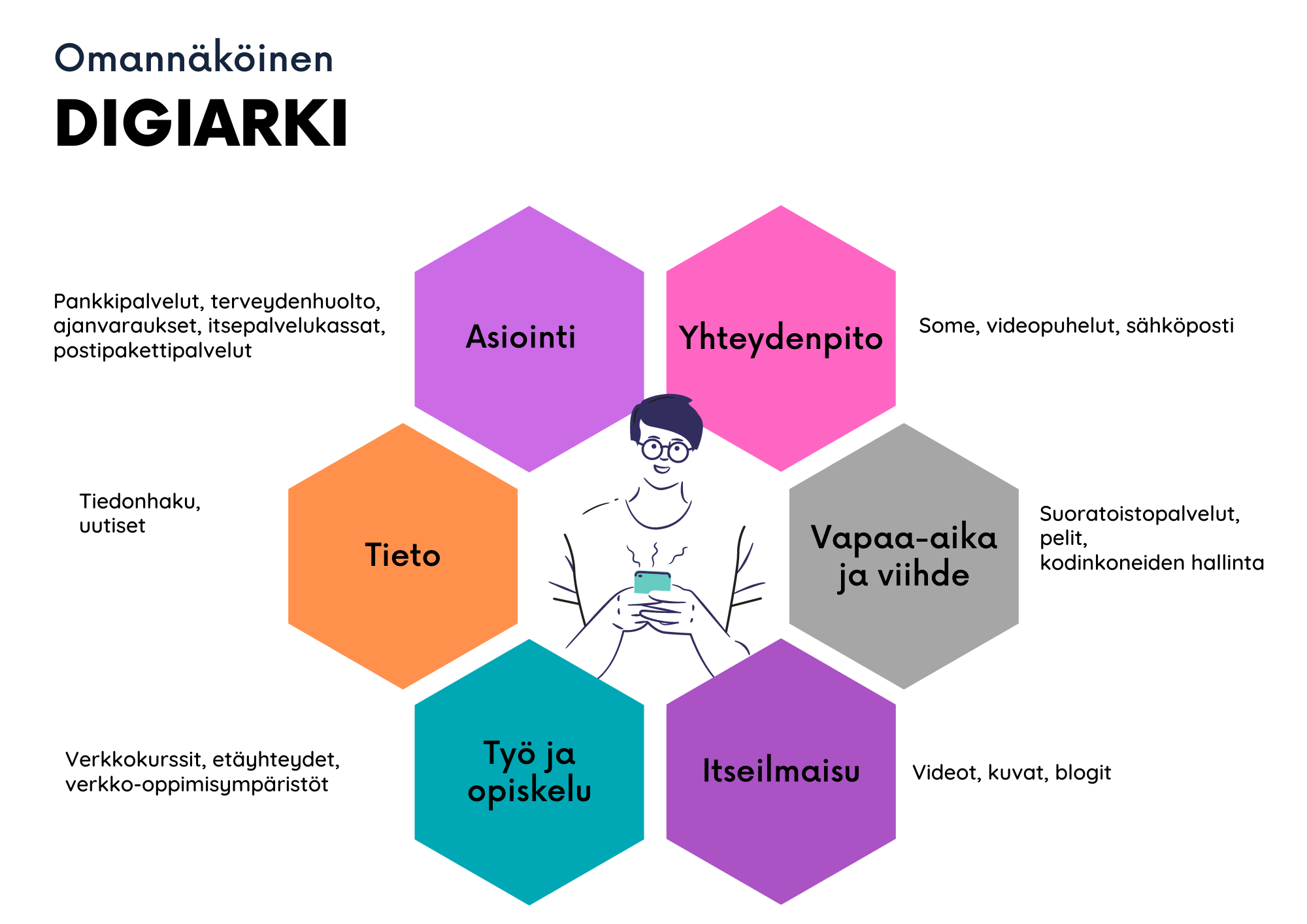 Omannäköinen

DIGIARKI

Pankkipalvelut, terveydenhuolto, ajanvaraukset, itsepalvelukassat, postipakettipalvelut

Asiointi

Yhteydenpito

Some, videopuhelut, sähköposti

Tiedonhaku, uutiset

Tieto

Vapaa-aika ja viihde

Suoratoistopalvelut, pelit, kodinkoneiden hallinta

Verkkokurssit, etäyhteydet, verkko-oppimisympäristöt

Työ ja opiskelu

Itseilmaisu

Videot, kuvat, blogit